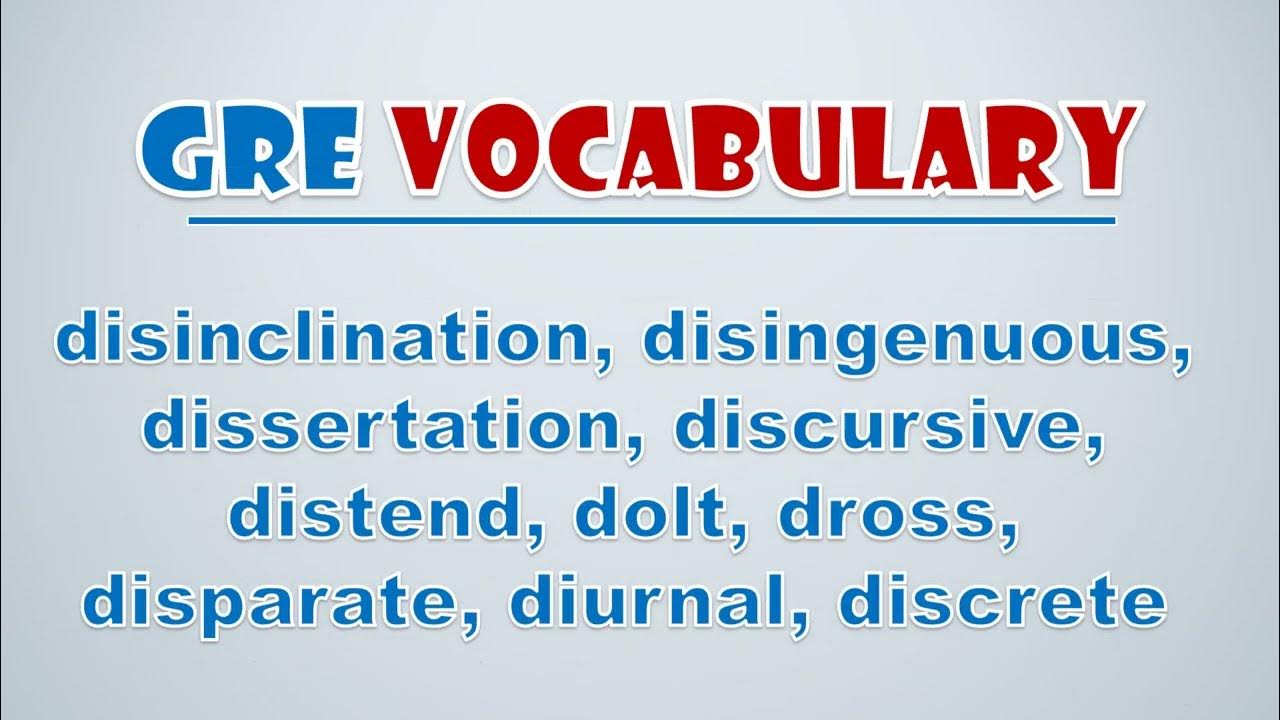 GRE VOCABULARY

disinclination, disingenuous, dissertation, discursive, distend, dolt, dross, disparate, diurnal, discrete